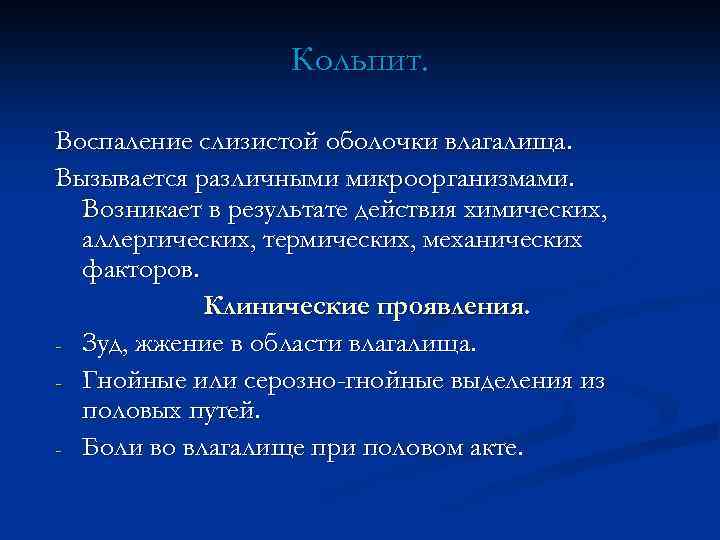 Кольпит.

Воспаление слизистой оболочки влагалища.

Вызывается различными микроорганизмами. Возникает в результате действия химических, аллергических, термических, механических факторов.

Клинические проявления.

- Зуд, жжение в области влагалища.
- Гнойные или серозно-гнойные выделения из половых путей.
- Боли во влагалище при половом акте.